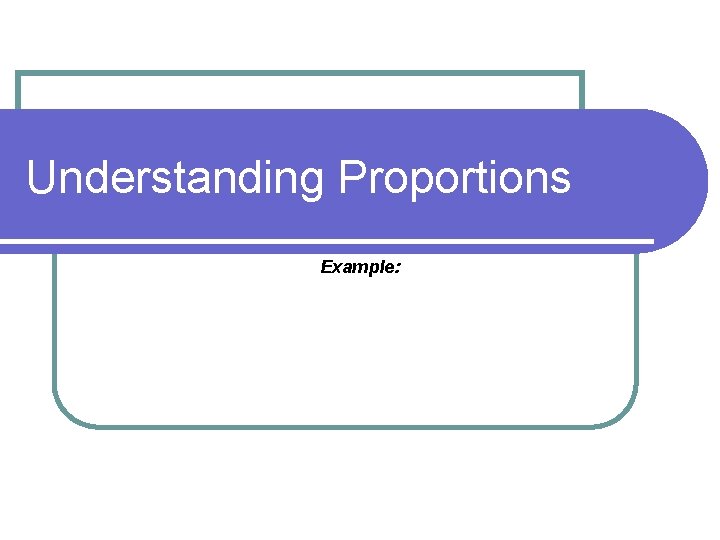 Understanding Proportions

Example: